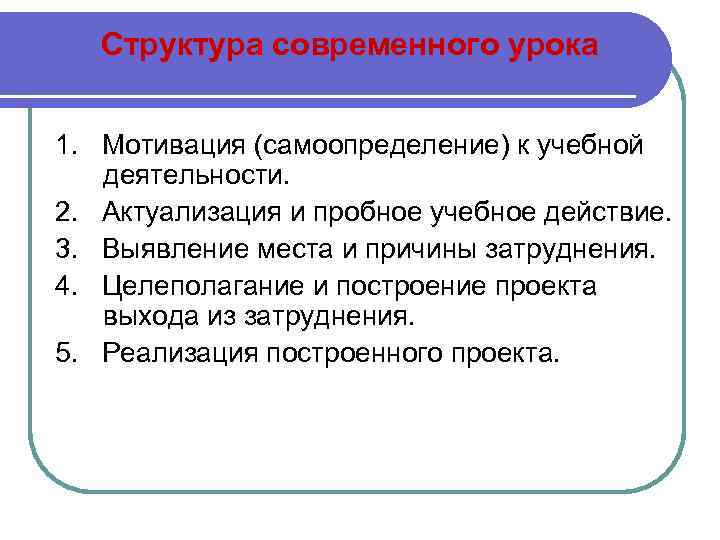 Структура современного урока

1. Мотивация (самоопределение) к учебной деятельности.
2. Актуализация и пробное учебное действие.
3. Выявление места и причины затруднения.
4. Целеполагание и построение проекта выхода из затруднения.
5. Реализация построенного проекта.